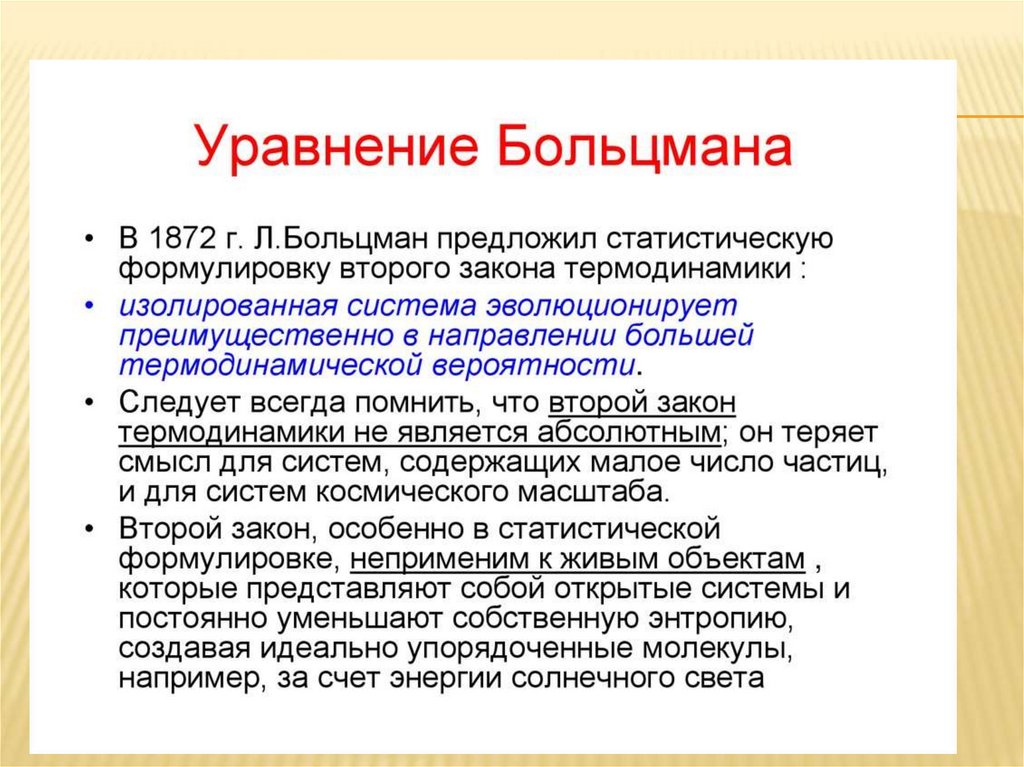 Уравнение Больцмана

• В 1872 г. Л.Больцман предложил статистическую формулировку второго закона термодинамики :

• изолированная система эволюционирует преимущественно в направлении большей термодинамической вероятности.

• Следует всегда помнить, что второй закон термодинамики не является абсолютным; он теряет смысл для систем, содержащих малое число частиц, и для систем космического масштаба.

• Второй закон, особенно в статистической формулировке, неприменим к живым объектам , которые представляют собой открытые системы и постоянно уменьшают собственную энтропию, создавая идеально упорядоченные молекулы, например, за счет энергии солнечного света